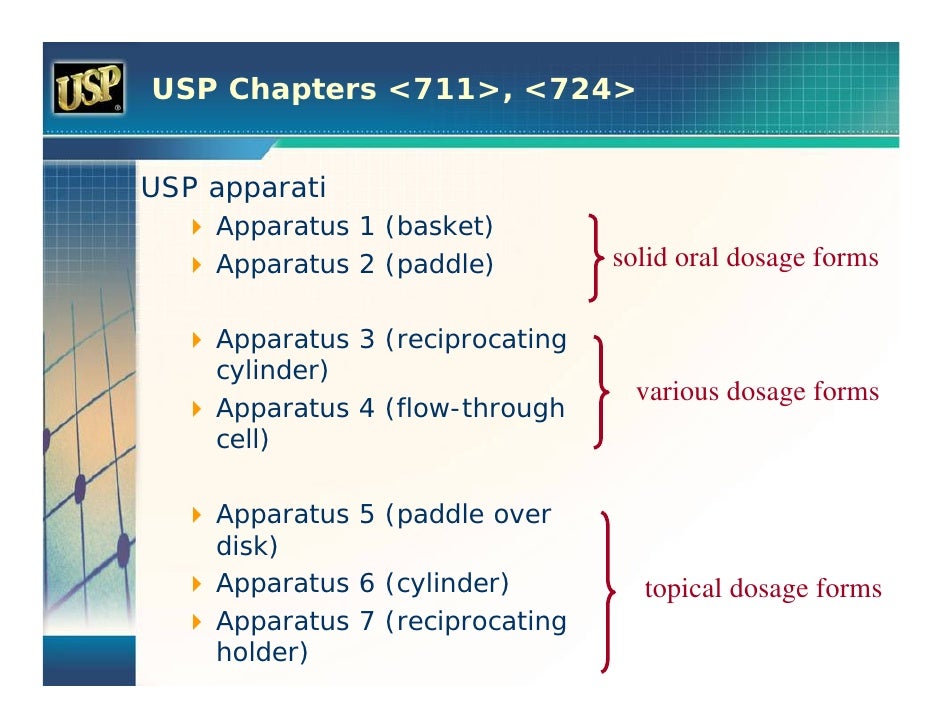 USP

USP Chapters <711>, <724>

USP apparati

Apparatus 1 (basket)
Apparatus 2 (paddle)

solid oral dosage forms

Apparatus 3 (reciprocating cylinder)
Apparatus 4 (flow-through cell)

various dosage forms

Apparatus 5 (paddle over disk)
Apparatus 6 (cylinder)
Apparatus 7 (reciprocating holder)

topical dosage forms